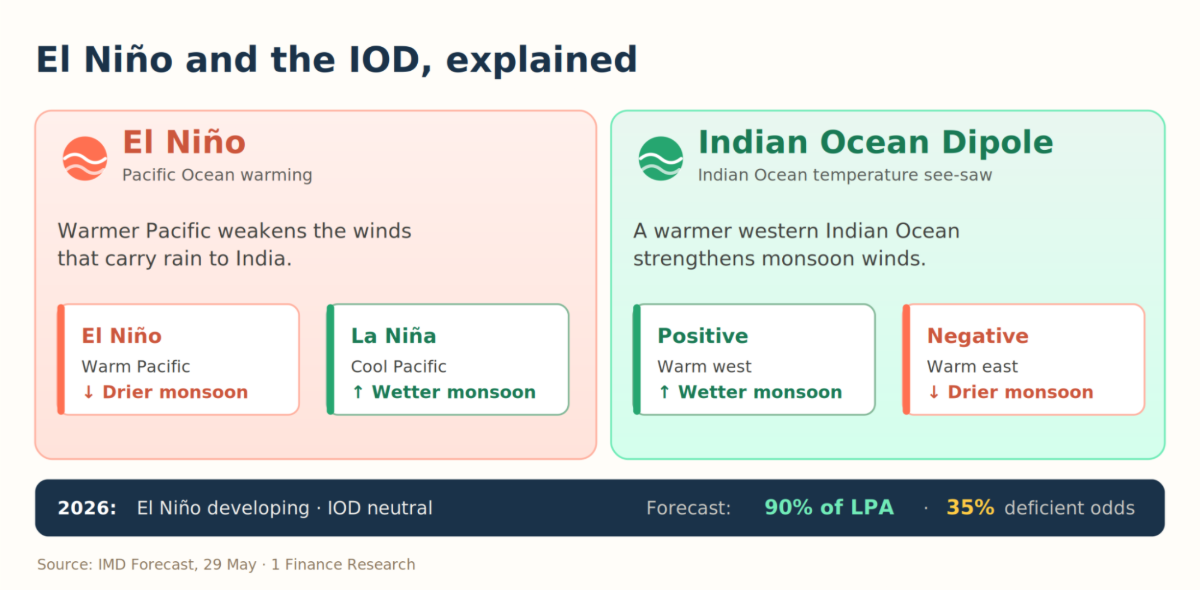 El Niño and the IOD, explained

El Niño
Pacific Ocean warming

Warmer Pacific weakens the winds that carry rain to India.

El Niño
Warm Pacific
↓ Drier monsoon

La Niña
Cool Pacific
↑ Wetter monsoon

Indian Ocean Dipole
Indian Ocean temperature see-saw

A warmer western Indian Ocean strengthens monsoon winds.

Positive
Warm west
↑ Wetter monsoon

Negative
Warm east
↓ Drier monsoon

2026: El Niño developing · IOD neutral Forecast: 90% of LPA · 35% deficient odds

Source: IMD Forecast, 29 May · 1 Finance Research